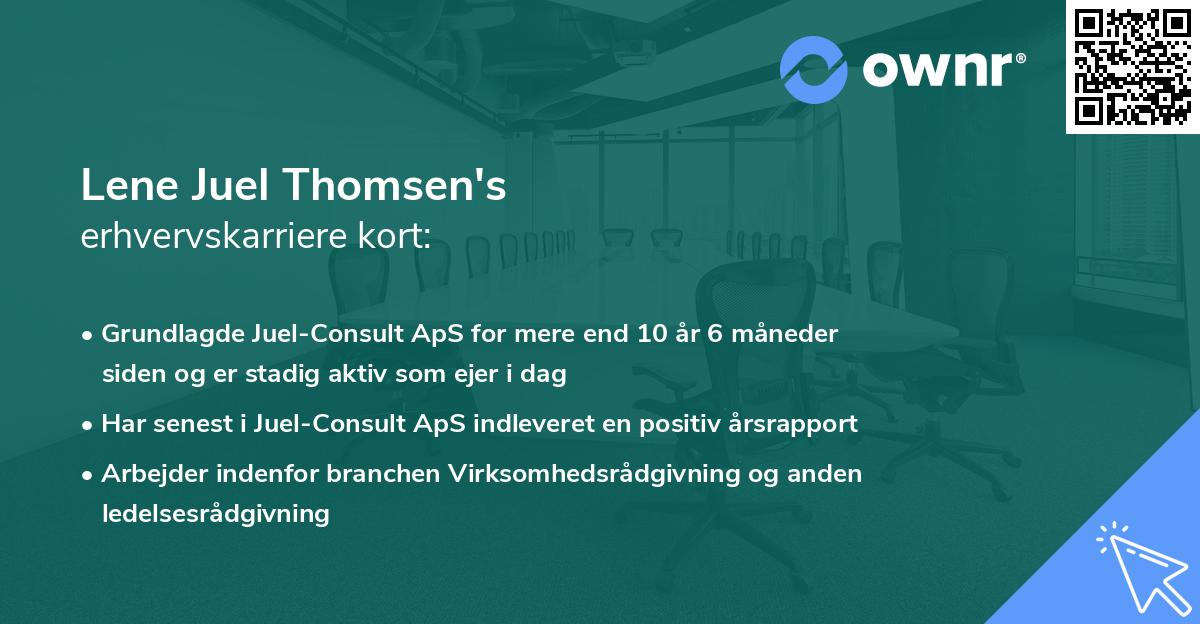 ownr®

Lene Juel Thomsen's
erhvervskarriere kort:

• Grundlagde Juel-Consult ApS for mere end 10 år 6 måneder siden og er stadig aktiv som ejer i dag
• Har senest i Juel-Consult ApS indleveret en positiv årsrapport
• Arbejder indenfor branchen Virksomhedsrådgivning og anden ledelsesrådgivning